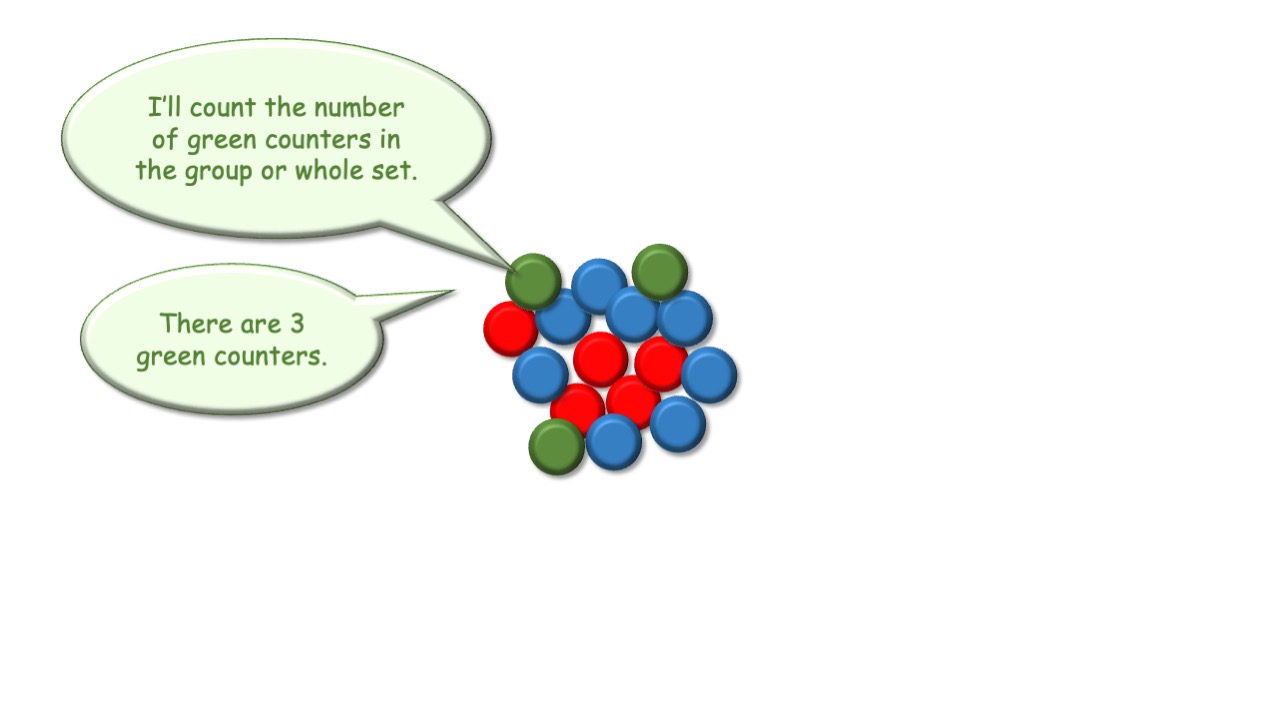 I'll count the number of green counters in the group or whole set.

There are 3 green counters.